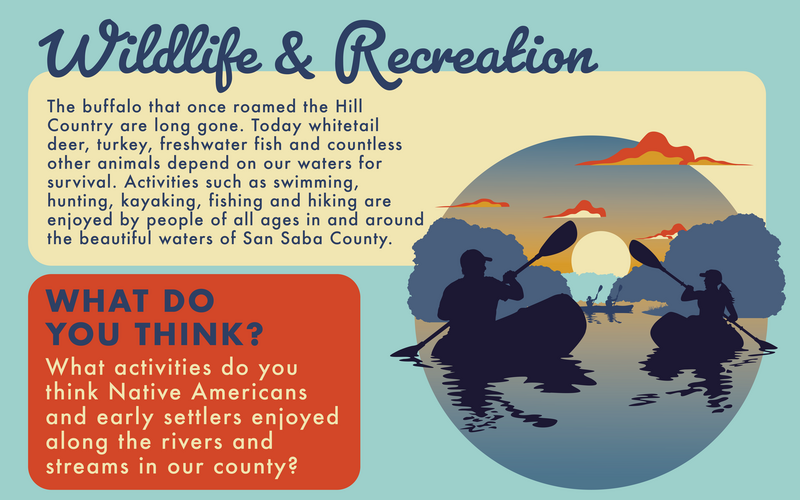 Wildlife & Recreation

The buffalo that once roamed the Hill Country are long gone. Today whitetail deer, turkey, freshwater fish and countless other animals depend on our waters for survival. Activities such as swimming, hunting, kayaking, fishing and hiking are enjoyed by people of all ages in and around the beautiful waters of San Saba County.

WHAT DO YOU THINK?

What activities do you think Native Americans and early settlers enjoyed along the rivers and streams in our county?